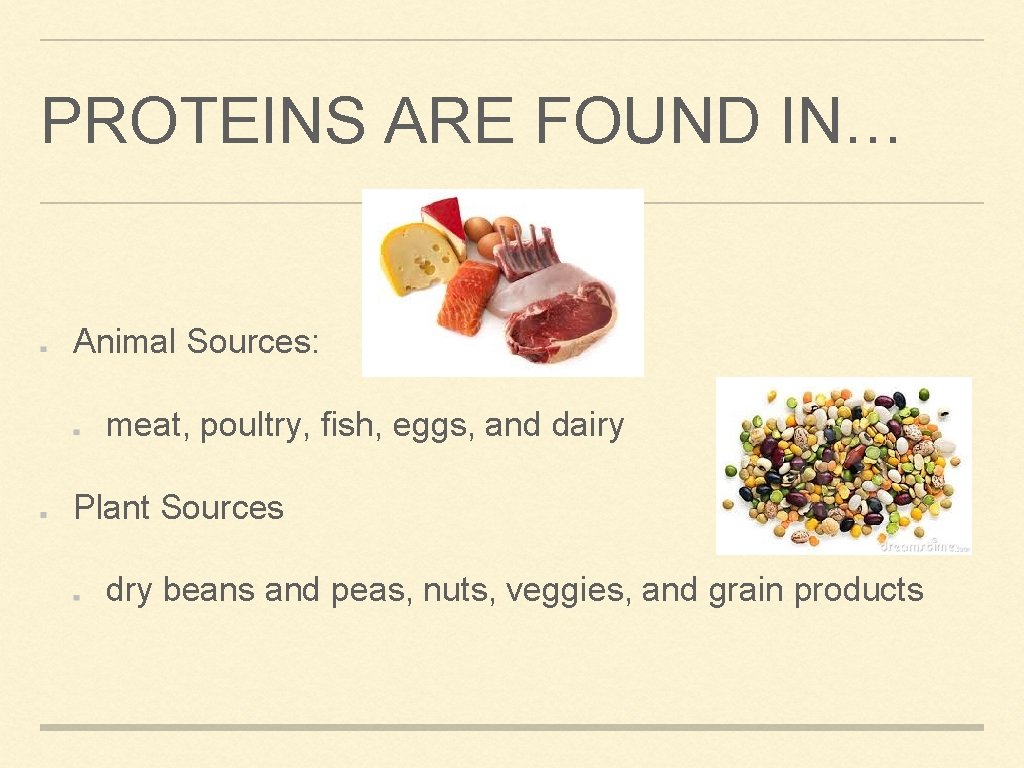 PROTEINS ARE FOUND IN…

Animal Sources:

meat, poultry, fish, eggs, and dairy

Plant Sources

dry beans and peas, nuts, veggies, and grain products

dreamstime.com